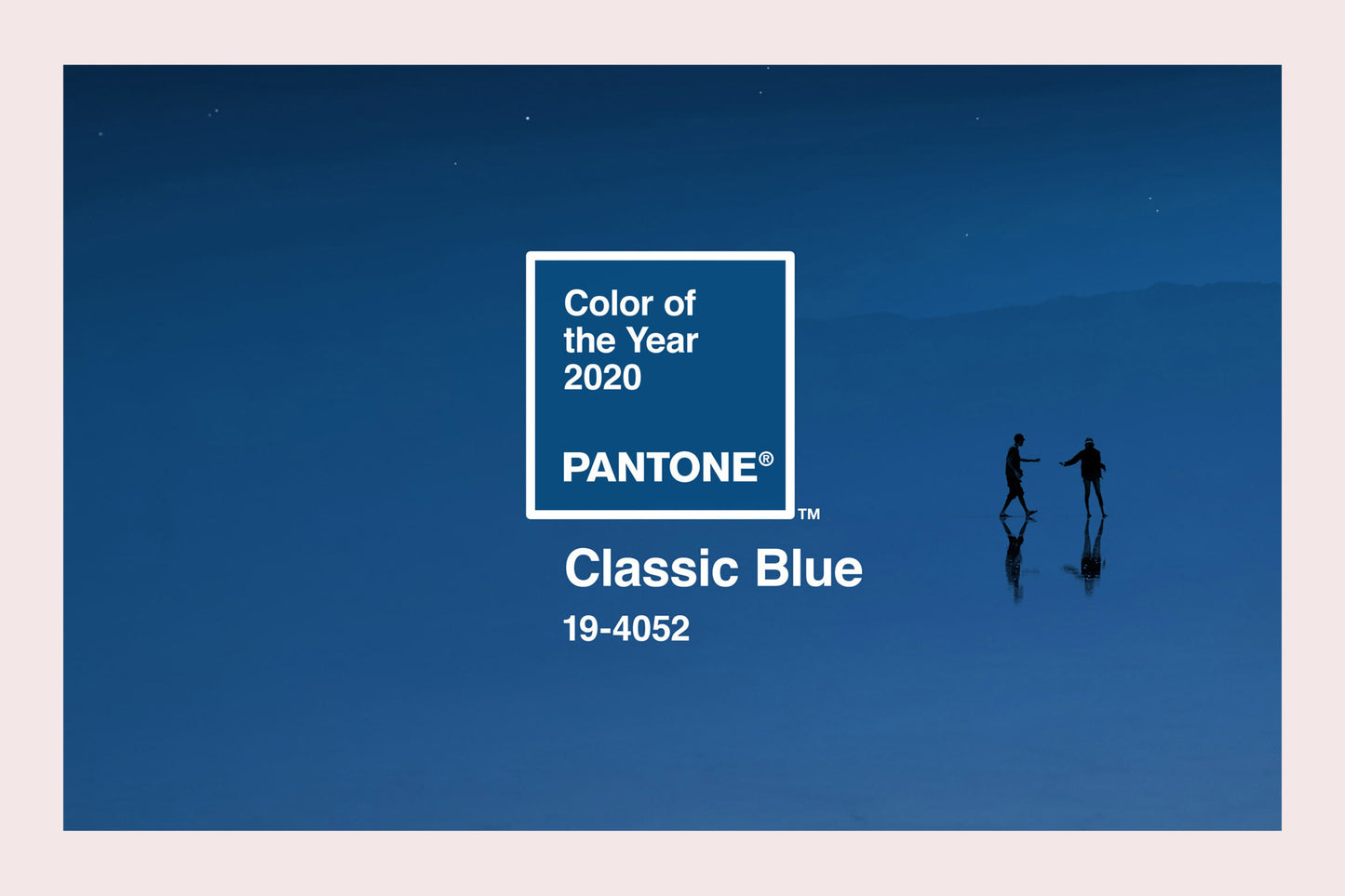 Color of the Year 2020

PANTONE®

TM

Classic Blue

19-4052